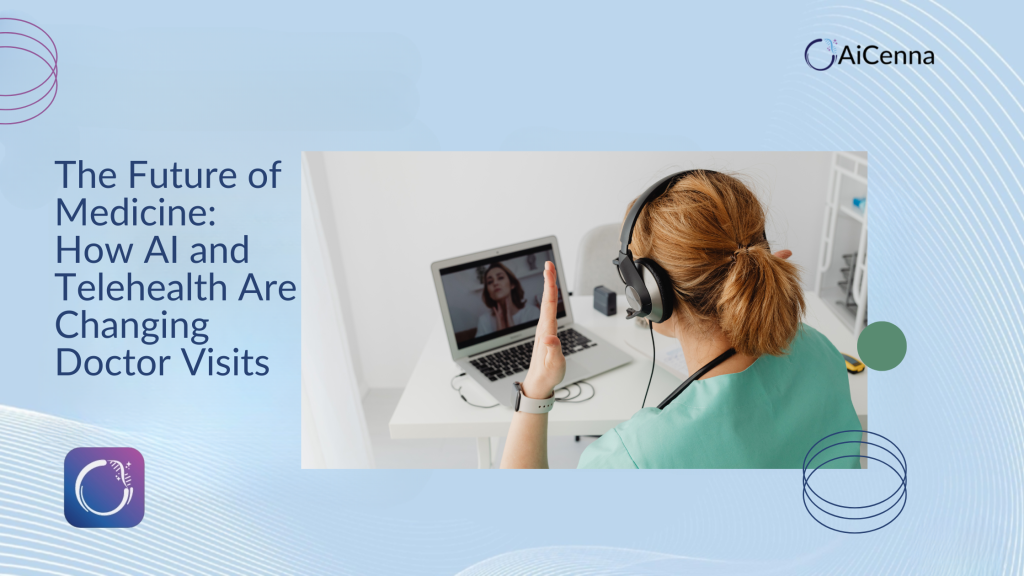 AiCenna

The Future of Medicine: How AI and Telehealth Are Changing Doctor Visits